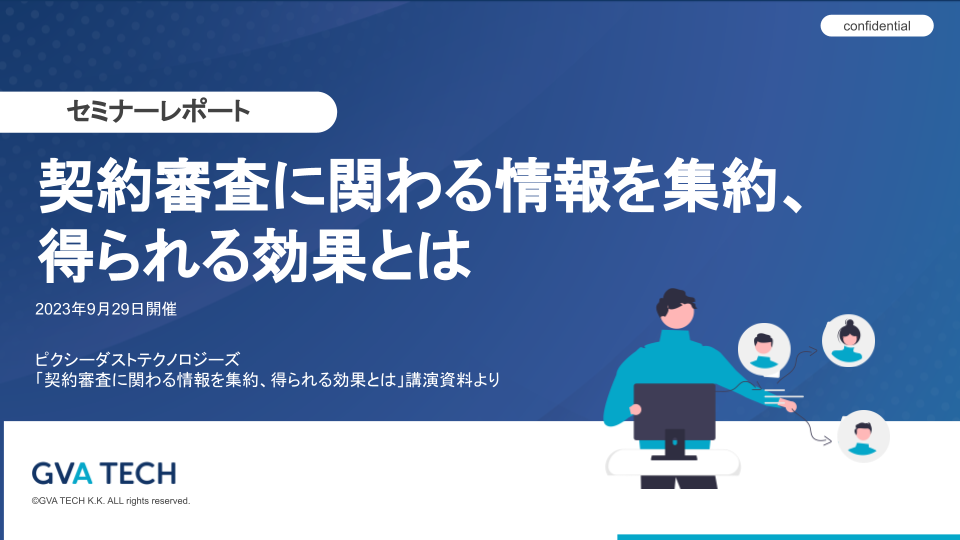 confidential

セミナーレポート

契約審査に関わる情報を集約、得られる効果とは

2023年9月29日開催

ピクシーダストテクノロジーズ
「契約審査に関わる情報を集約、得られる効果とは」講演資料より

GVA TECH

©GVA TECH K.K. ALL rights reserved.